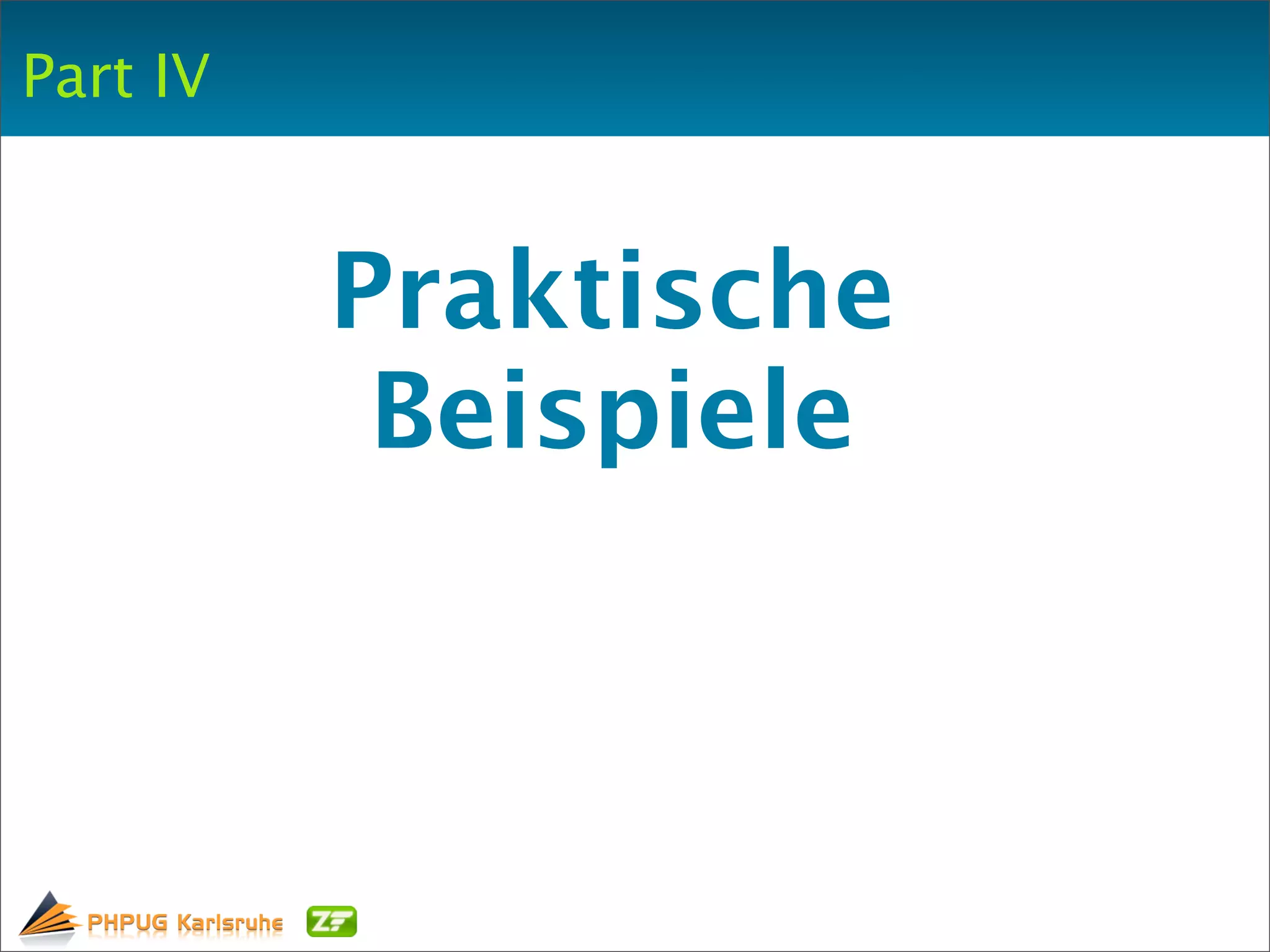 Part IV

Praktische Beispiele

PHPUG Karlsruhe ZF